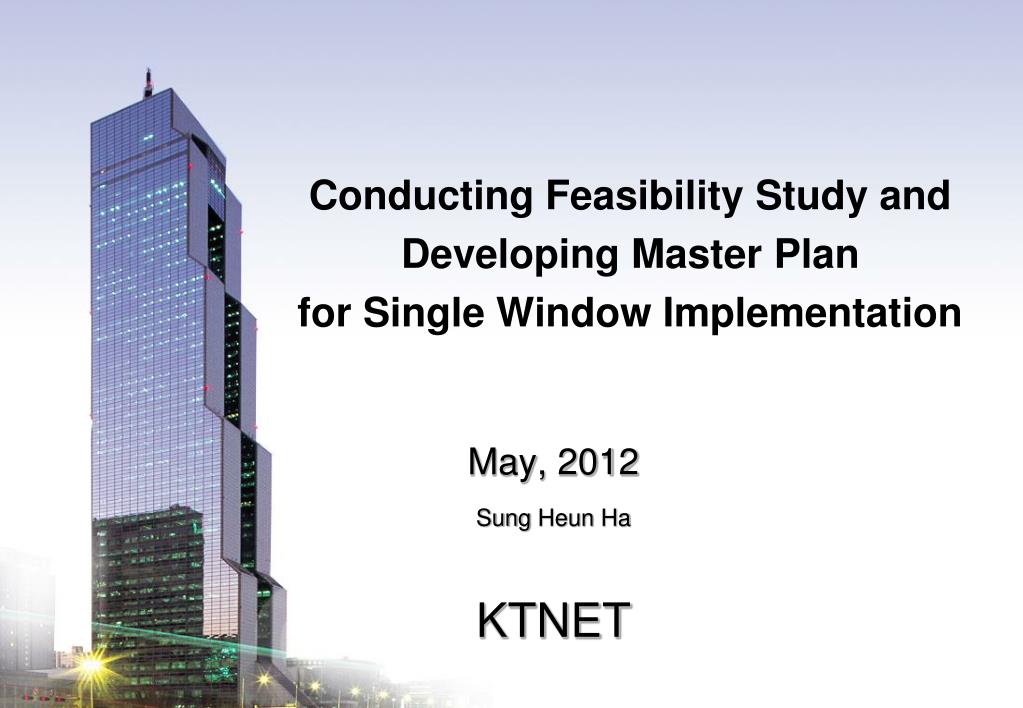 Conducting Feasibility Study and Developing Master Plan for Single Window Implementation

May, 2012

Sung Heun Ha

KTNET